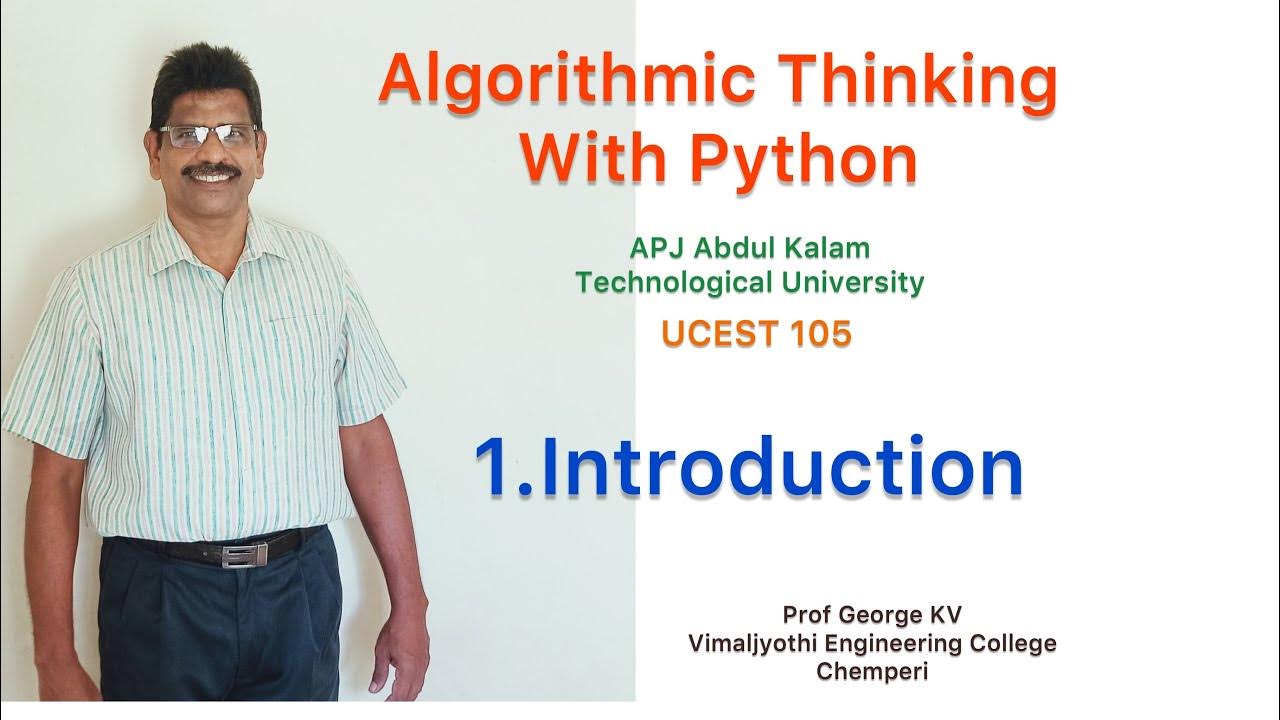 Algorithmic Thinking
With Python

APJ Abdul Kalam
Technological University

UCEST 105

1.Introduction

Prof George KV
Vimaljyothi Engineering College
Chemperi